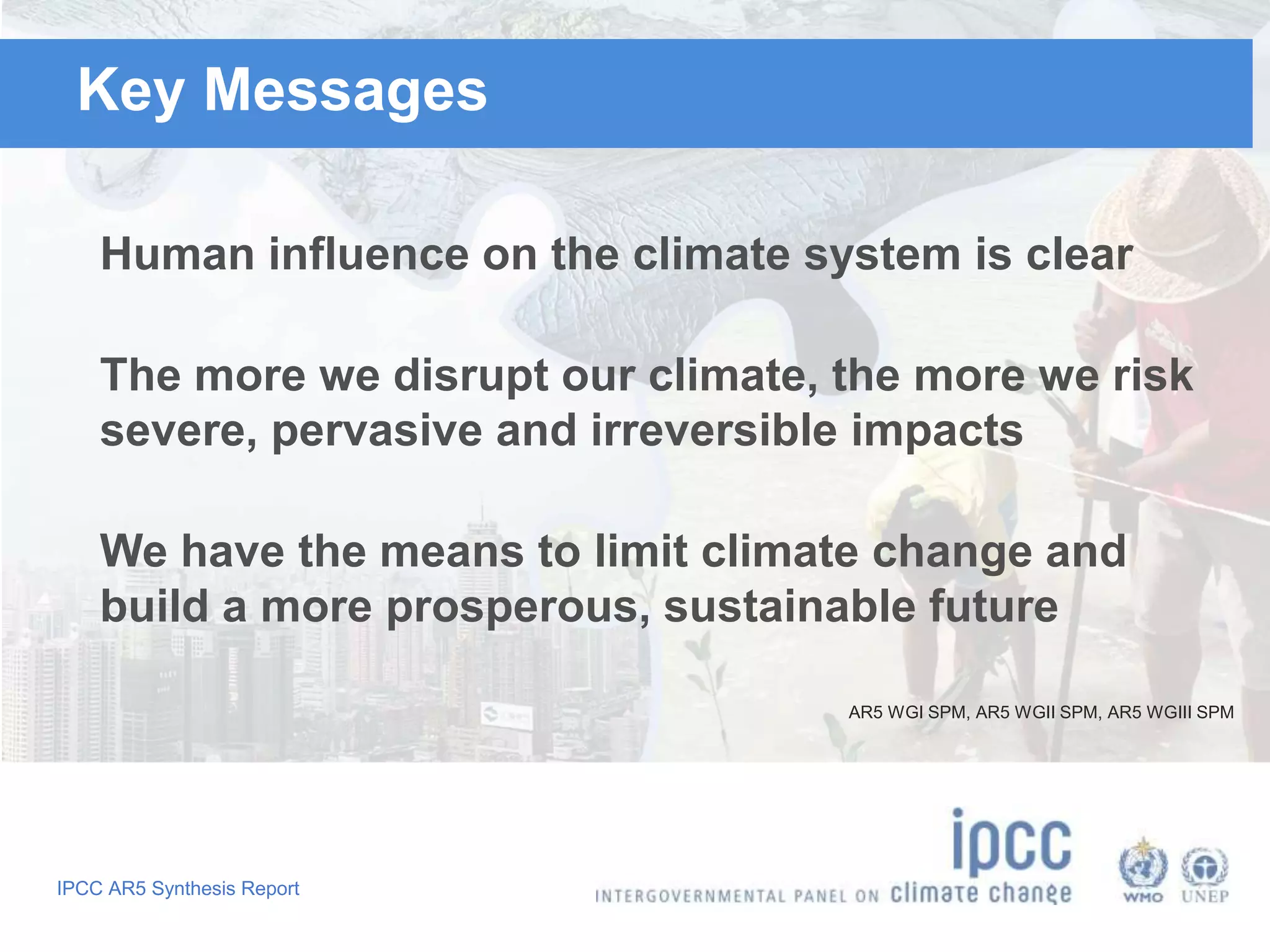 Key Messages

Human influence on the climate system is clear

The more we disrupt our climate, the more we risk severe, pervasive and irreversible impacts

We have the means to limit climate change and build a more prosperous, sustainable future

AR5 WGI SPM, AR5 WGII SPM, AR5 WGIII SPM

IPCC AR5 Synthesis Report

ipcc
INTERGOVERNMENTAL PANEL ON climate change

WMO UNEP